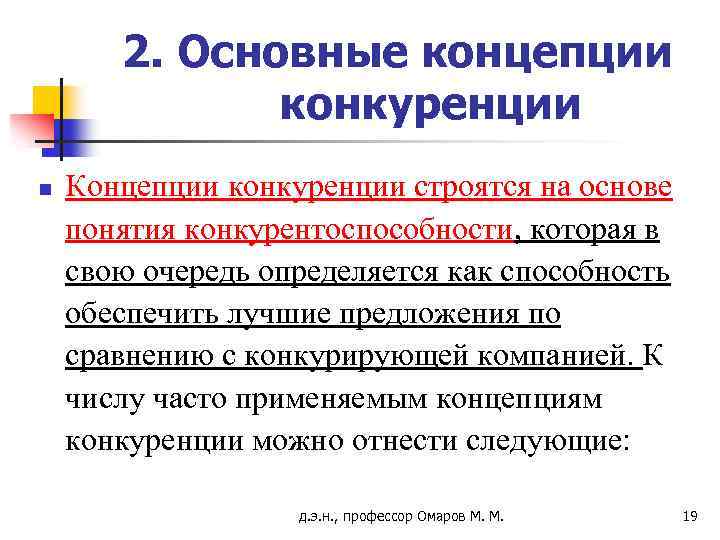 2. Основные концепции конкуренции

Концепции конкуренции строятся на основе понятия конкурентоспособности, которая в свою очередь определяется как способность обеспечить лучшие предложения по сравнению с конкурирующей компанией. К числу часто применяемым концепциям конкуренции можно отнести следующие:

д.э.н., профессор Омаров М. М.

19